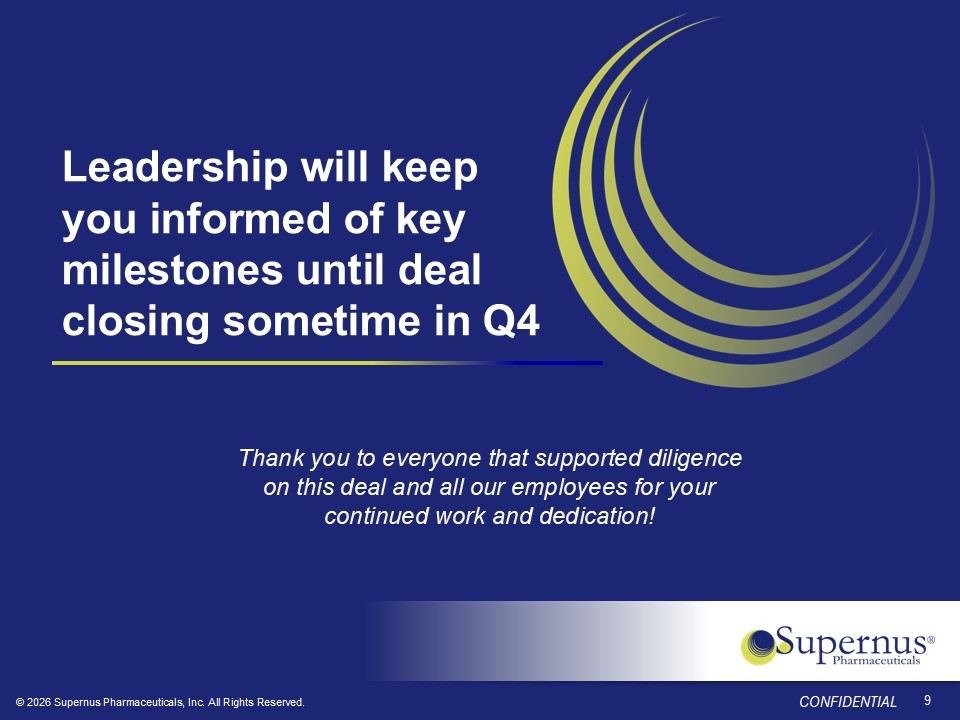 Leadership will keep you informed of key milestones until deal closing sometime in Q4

Thank you to everyone that supported diligence on this deal and all our employees for your continued work and dedication!

Supernus® Pharmaceuticals

© 2026 Supernus Pharmaceuticals, Inc. All Rights Reserved.

CONFIDENTIAL

9